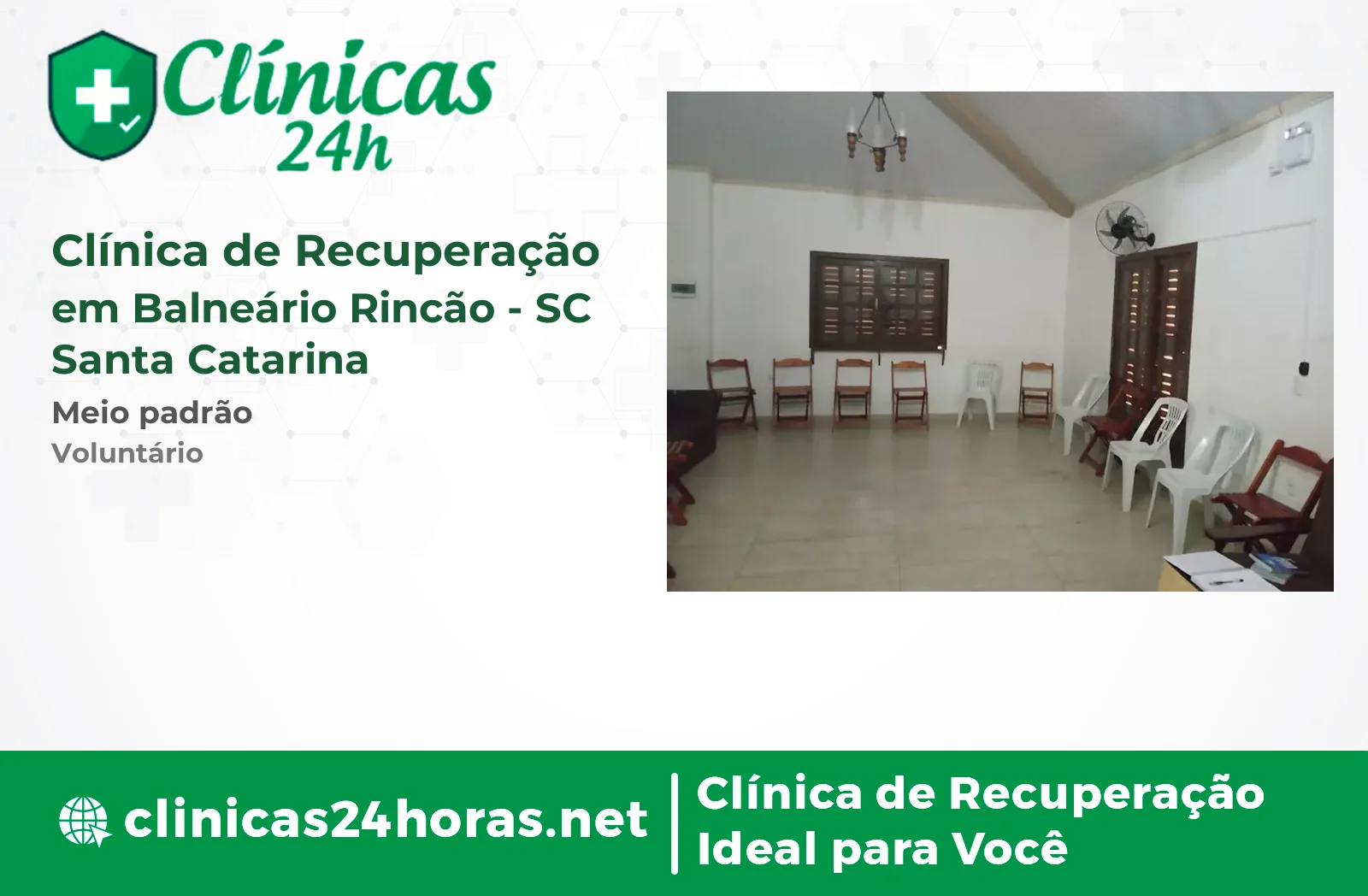 Clínicas 24h

Clínica de Recuperação em Balneário Rincão - SC Santa Catarina

Meio padrão

Voluntário

clinicas24horas.net

Clínica de Recuperação Ideal para Você